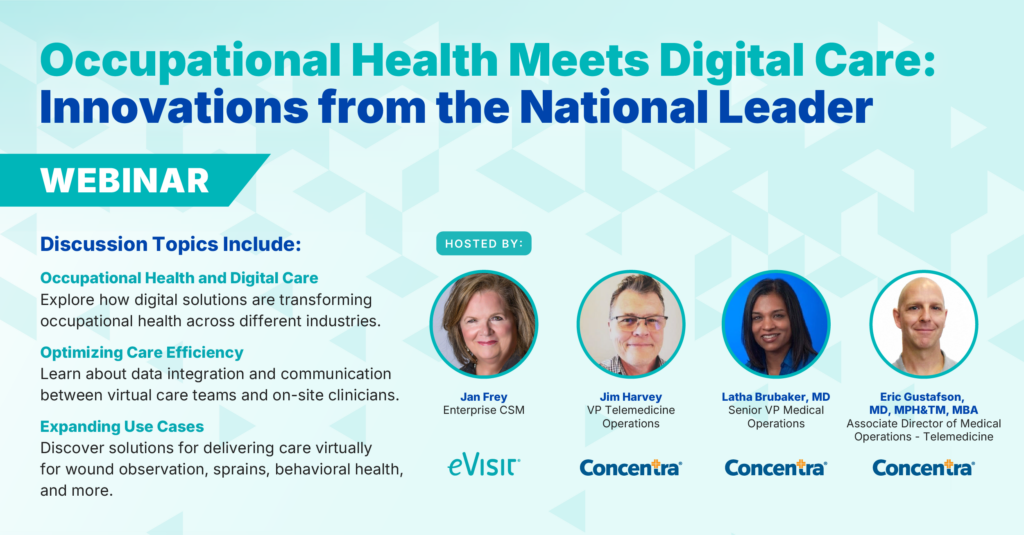 Occupational Health Meets Digital Care: Innovations from the National Leader

WEBINAR

Discussion Topics Include:

Occupational Health and Digital Care
Explore how digital solutions are transforming occupational health across different industries.

Optimizing Care Efficiency
Learn about data integration and communication between virtual care teams and on-site clinicians.

Expanding Use Cases
Discover solutions for delivering care virtually for wound observation, sprains, behavioral health, and more.

HOSTED BY:

Jan Frey
Enterprise CSM

eVisit

Jim Harvey
VP Telemedicine Operations

Concentra

Latha Brubaker, MD
Senior VP Medical Operations

Concentra

Eric Gustafson, MD, MPH&TM, MBA
Associate Director of Medical Operations - Telemedicine

Concentra